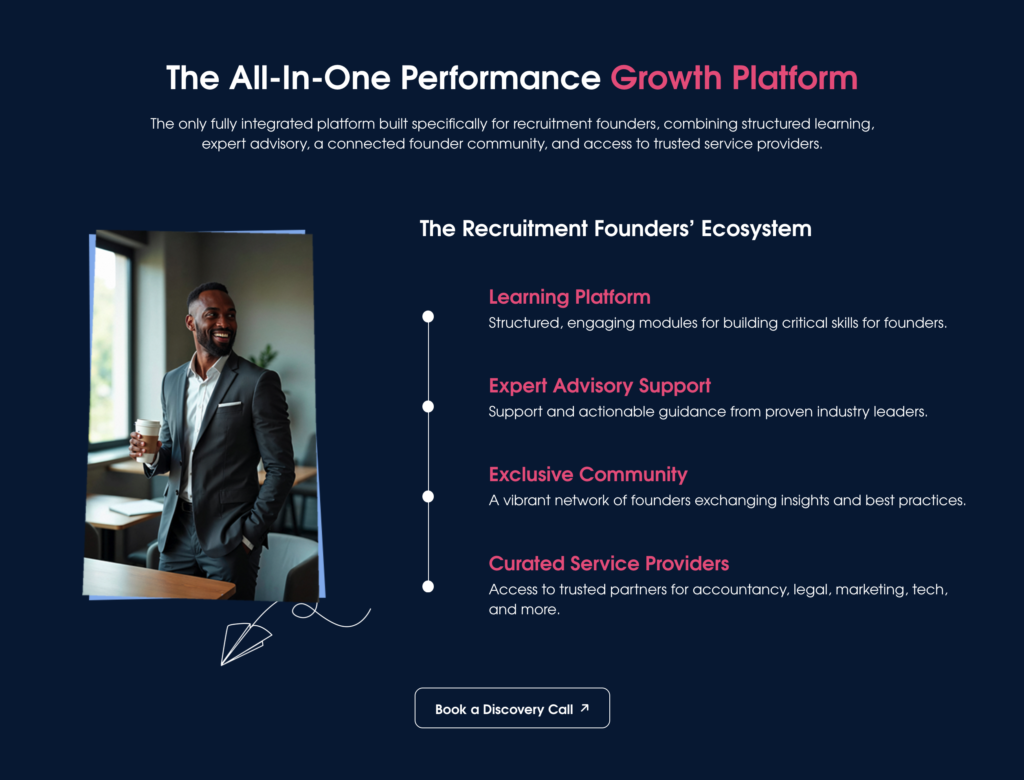 The All-In-One Performance Growth Platform

The only fully integrated platform built specifically for recruitment founders, combining structured learning, expert advisory, a connected founder community, and access to trusted service providers.

The Recruitment Founders' Ecosystem

Learning Platform
Structured, engaging modules for building critical skills for founders.

Expert Advisory Support
Support and actionable guidance from proven industry leaders.

Exclusive Community
A vibrant network of founders exchanging insights and best practices.

Curated Service Providers
Access to trusted partners for accountancy, legal, marketing, tech, and more.

Book a Discovery Call ↗